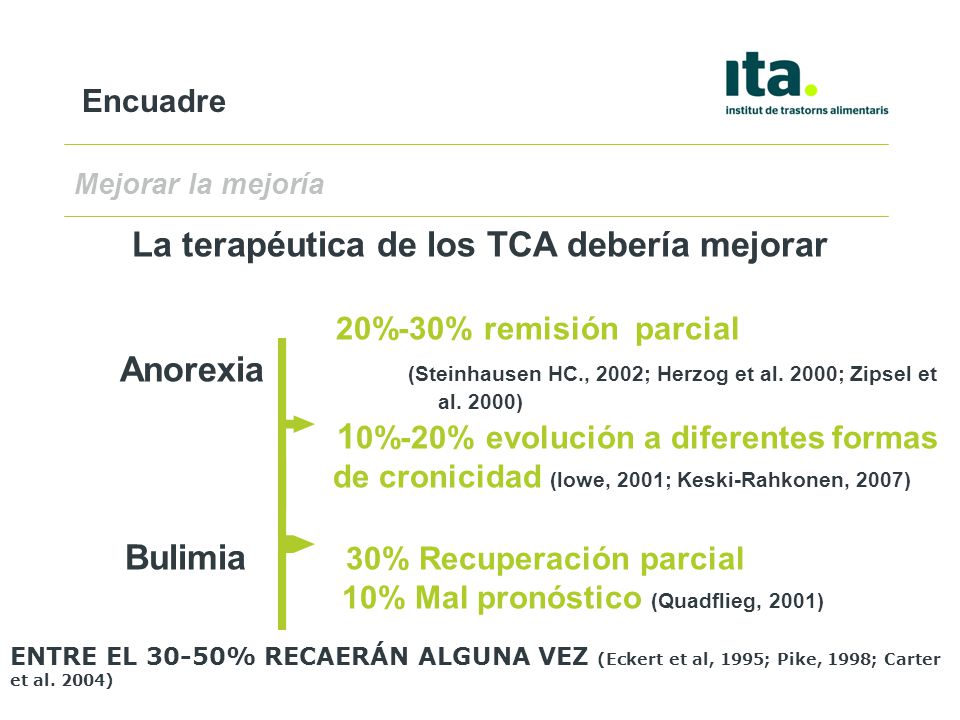 Encuadre

ita.
institut de trastorns alimentaris

Mejorar la mejoría

La terapéutica de los TCA debería mejorar

Anorexia

20%-30% remisión parcial (Steinhausen HC., 2002; Herzog et al. 2000; Zipsel et al. 2000)

10%-20% evolución a diferentes formas de cronicidad (lowe, 2001; Keski-Rahkonen, 2007)

Bulimia

30% Recuperación parcial
10% Mal pronóstico (Quadflieg, 2001)

ENTRE EL 30-50% RECAERÁN ALGUNA VEZ (Eckert et al, 1995; Pike, 1998; Carter et al. 2004)